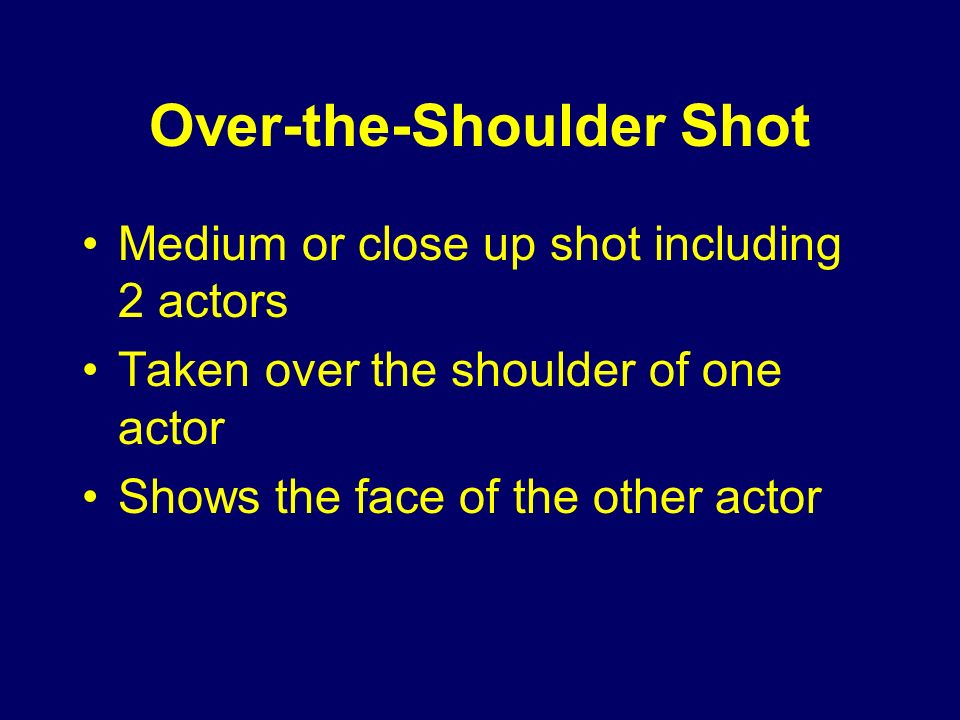 Over-the-Shoulder Shot

• Medium or close up shot including 2 actors
• Taken over the shoulder of one actor
• Shows the face of the other actor